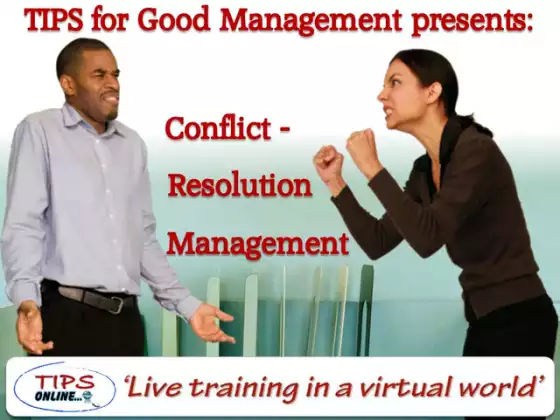 TIPS for Good Management presents:

Conflict - Resolution Management

TIPS ONLINE...

'Live training in a virtual world'